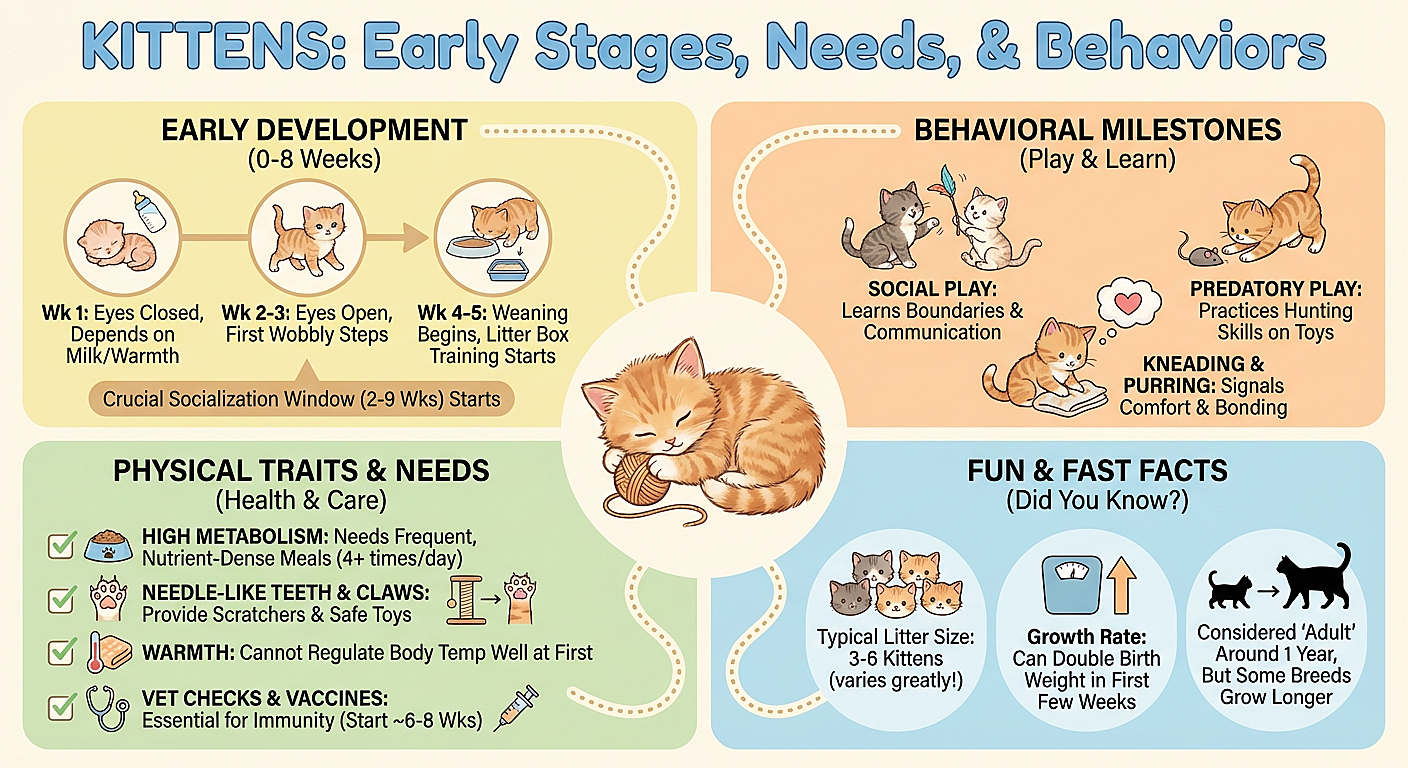 KITTENS: Early Stages, Needs, & Behaviors

EARLY DEVELOPMENT
(0-8 Weeks)

Wk 1: Eyes Closed, Depends on Milk/Warmth

Wk 2-3: Eyes Open, First Wobbly Steps

Wk 4-5: Weaning Begins, Litter Box Training Starts

Crucial Socialization Window (2-9 Wks) Starts

BEHAVIORAL MILESTONES
(Play & Learn)

SOCIAL PLAY: Learns Boundaries & Communication

PREDATORY PLAY: Practices Hunting Skills on Toys

KNEADING & PURRING: Signals Comfort & Bonding

PHYSICAL TRAITS & NEEDS
(Health & Care)

HIGH METABOLISM: Needs Frequent, Nutrient-Dense Meals (4+ times/day)

NEEDLE-LIKE TEETH & CLAWS: Provide Scratchers & Safe Toys

WARMTH: Cannot Regulate Body Temp Well at First

VET CHECKS & VACCINES: Essential for Immunity (Start ~6-8 Wks)

FUN & FAST FACTS
(Did You Know?)

Typical Litter Size: 3-6 Kittens (varies greatly!)

Growth Rate: Can Double Birth Weight in First Few Weeks

Considered 'Adult' Around 1 Year, But Some Breeds Grow Longer